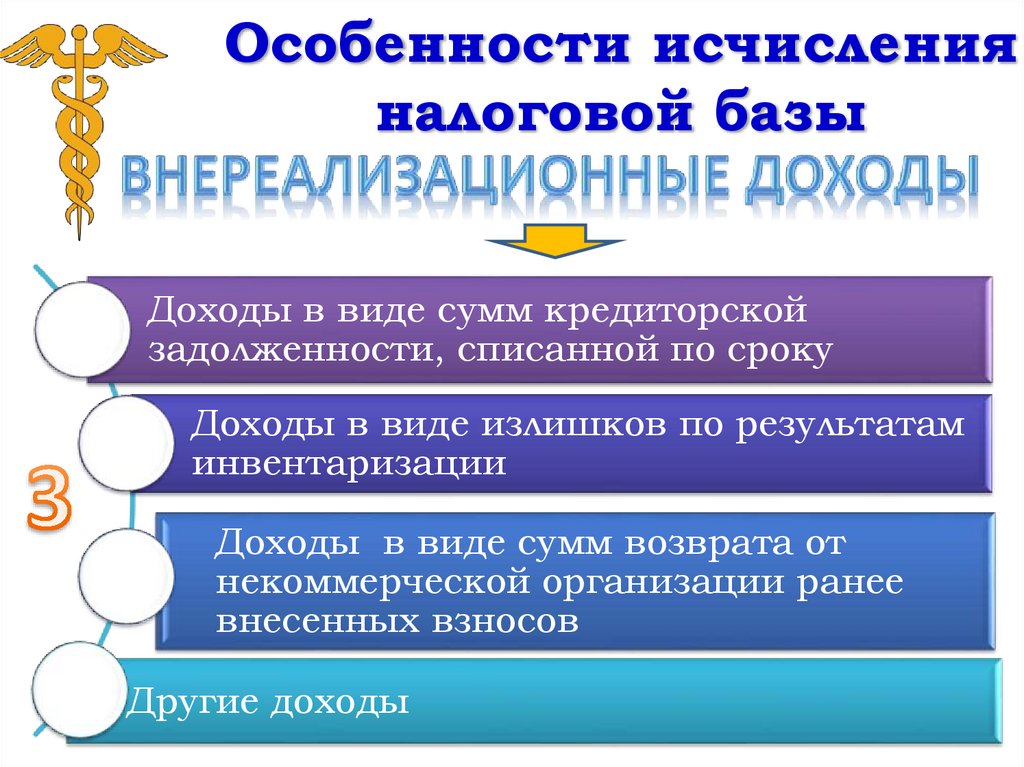 Особенности исчисления налоговой базы

ВНЕРЕАЛИЗАЦИОННЫЕ ДОХОДЫ

3

Доходы в виде сумм кредиторской задолженности, списанной по сроку

Доходы в виде излишков по результатам инвентаризации

Доходы в виде сумм возврата от некоммерческой организации ранее внесенных взносов

Другие доходы